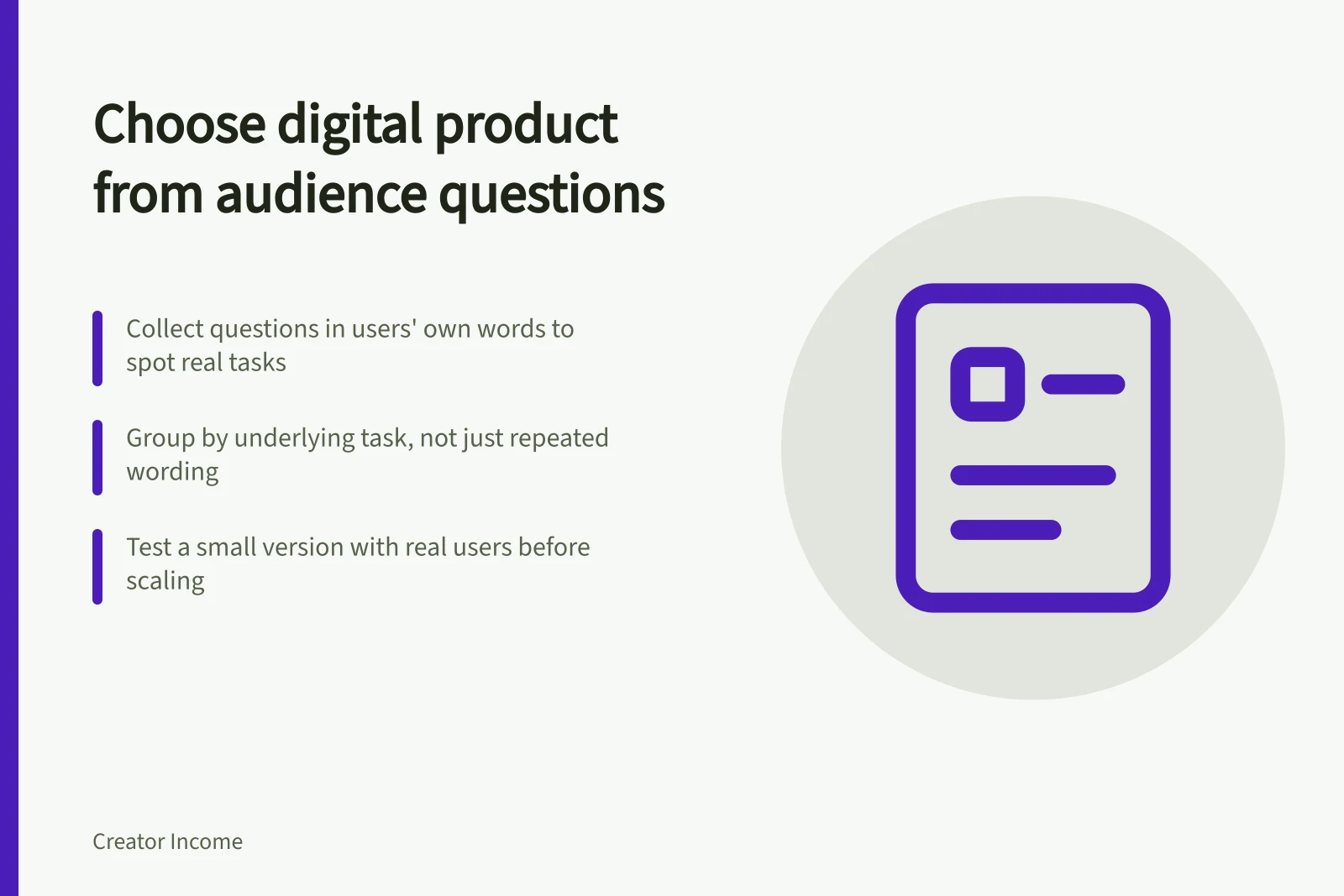 Choose digital product from audience questions

Collect questions in users' own words to spot real tasks

Group by underlying task, not just repeated wording

Test a small version with real users before scaling

Creator Income